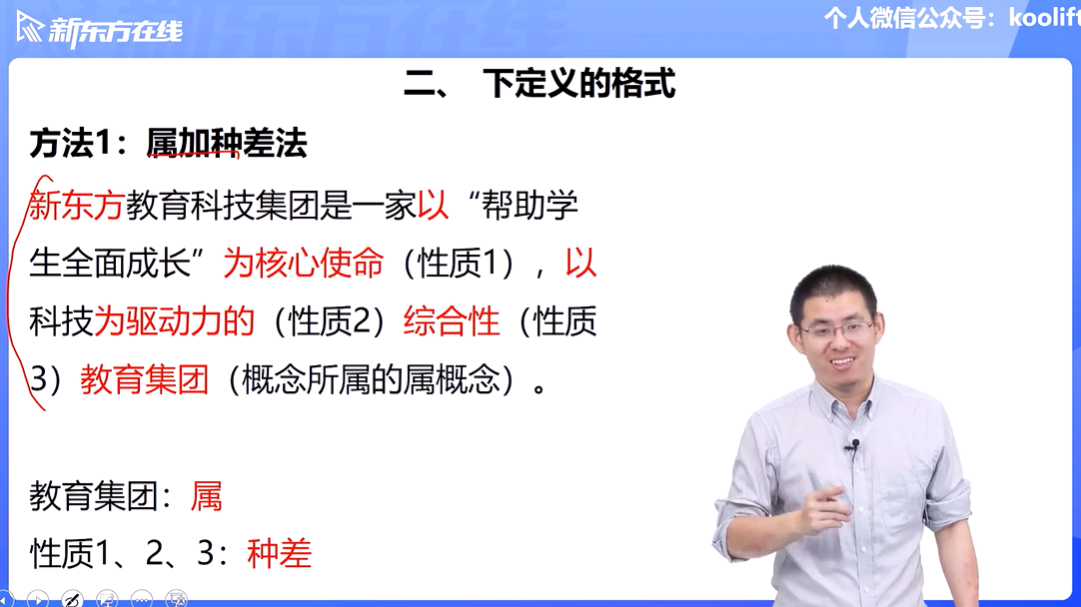 新东方在线

个人微信公众号：koolif

二、 下定义的格式

方法1：属加种差法

新东方教育科技集团是一家以“帮助学生全面成长”为核心使命（性质1），以科技为驱动力的（性质2）综合性（性质3）教育集团（概念所属的属概念）。

教育集团：属

性质1、2、3：种差